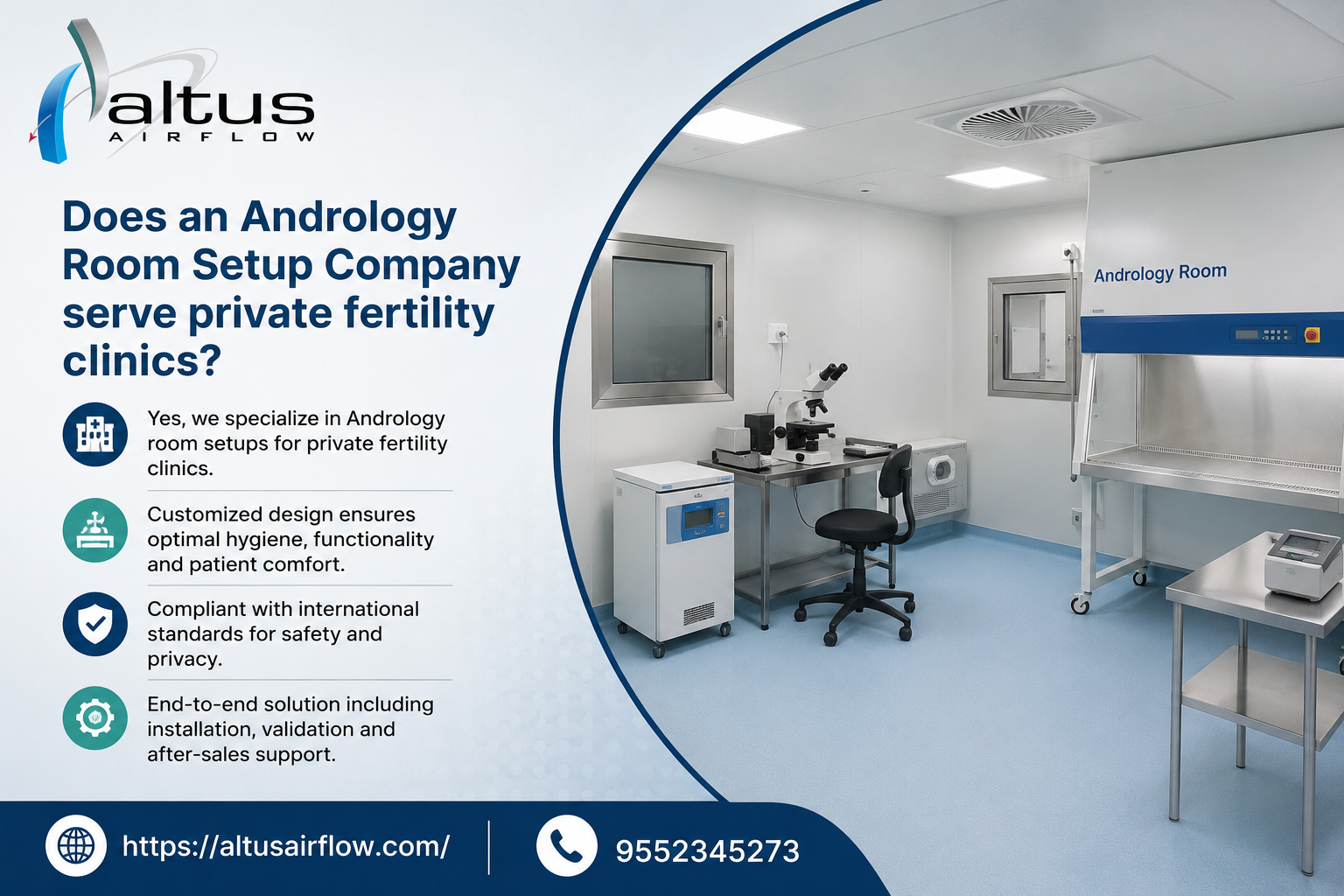 altus
AIRFLOW

Does an Andrology Room Setup Company serve private fertility clinics?

Yes, we specialize in Andrology room setups for private fertility clinics.

Customized design ensures optimal hygiene, functionality and patient comfort.

Compliant with international standards for safety and privacy.

End-to-end solution including installation, validation and after-sales support.

Andrology Room

https://altusairflow.com/

9552345273